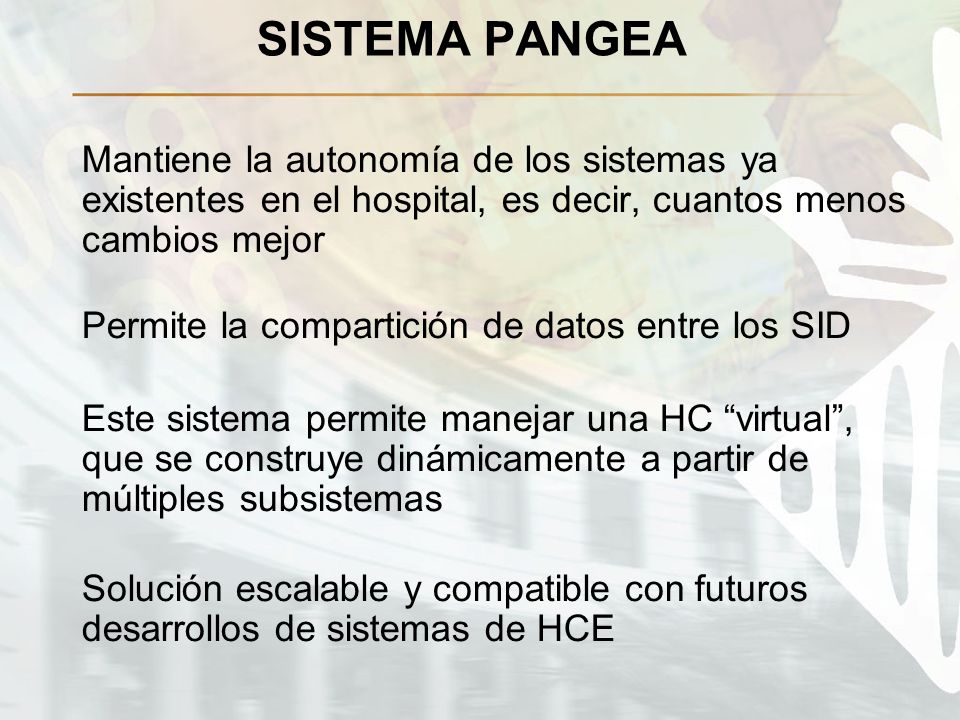 SISTEMA PANGEA

Mantiene la autonomía de los sistemas ya existentes en el hospital, es decir, cuantos menos cambios mejor

Permite la compartición de datos entre los SID

Este sistema permite manejar una HC “virtual”, que se construye dinámicamente a partir de múltiples subsistemas

Solución escalable y compatible con futuros desarrollos de sistemas de HCE